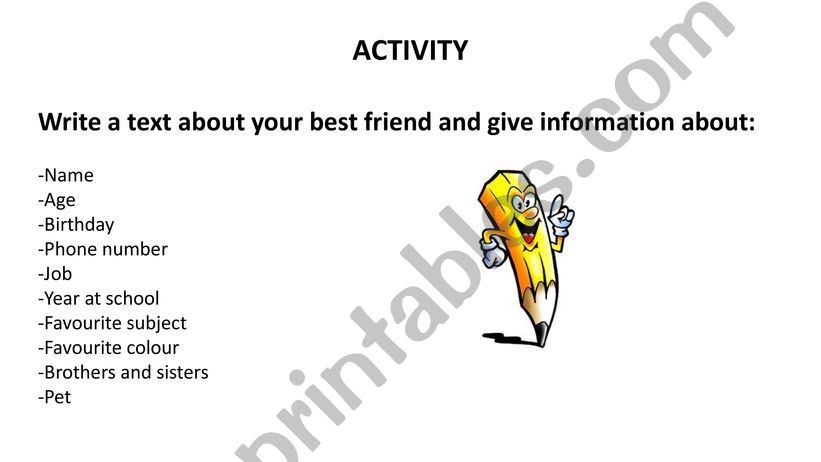 ACTIVITY

Write a text about your best friend and give information about:

-Name
-Age
-Birthday
-Phone number
-Job
-Year at school
-Favourite subject
-Favourite colour
-Brothers and sisters
-Pet

printables.com